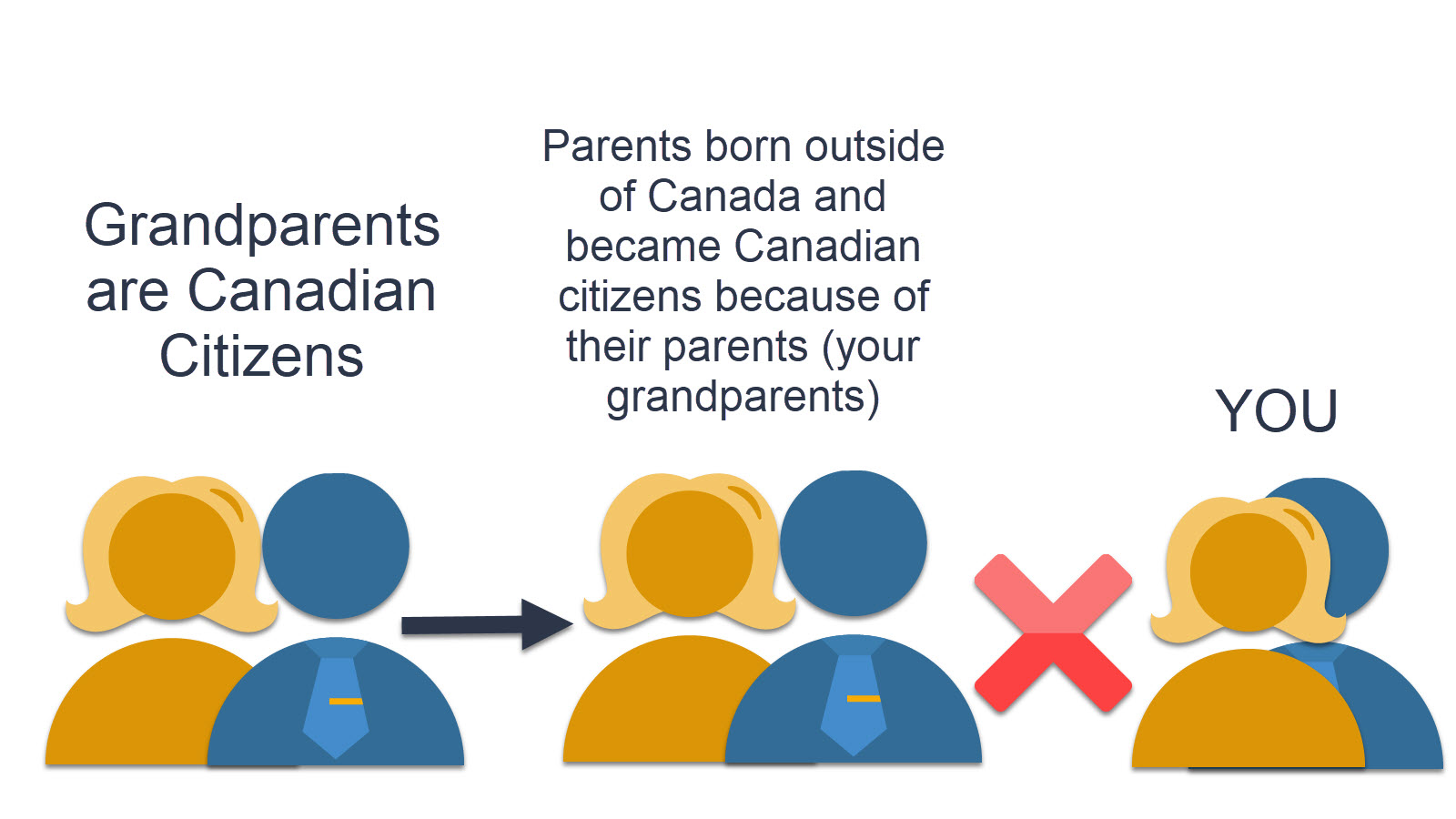 Grandparents are Canadian Citizens

Parents born outside of Canada and became Canadian citizens because of their parents (your grandparents)

YOU